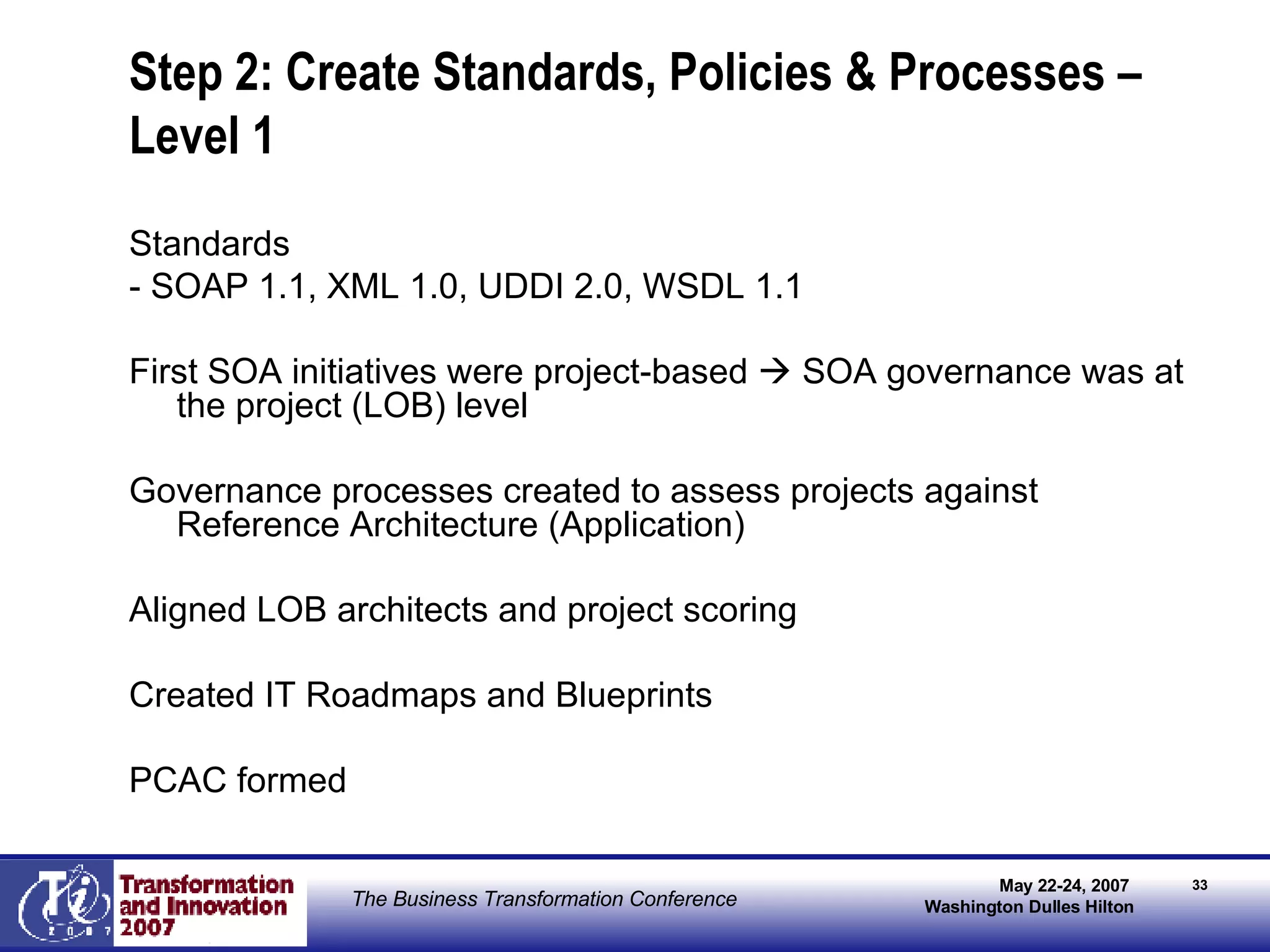 Step 2: Create Standards, Policies & Processes – Level 1

Standards
- SOAP 1.1, XML 1.0, UDDI 2.0, WSDL 1.1

First SOA initiatives were project-based → SOA governance was at the project (LOB) level

Governance processes created to assess projects against Reference Architecture (Application)

Aligned LOB architects and project scoring

Created IT Roadmaps and Blueprints

PCAC formed

Ti 2007

Transformation and Innovation 2007

The Business Transformation Conference

May 22-24, 2007
Washington Dulles Hilton

33